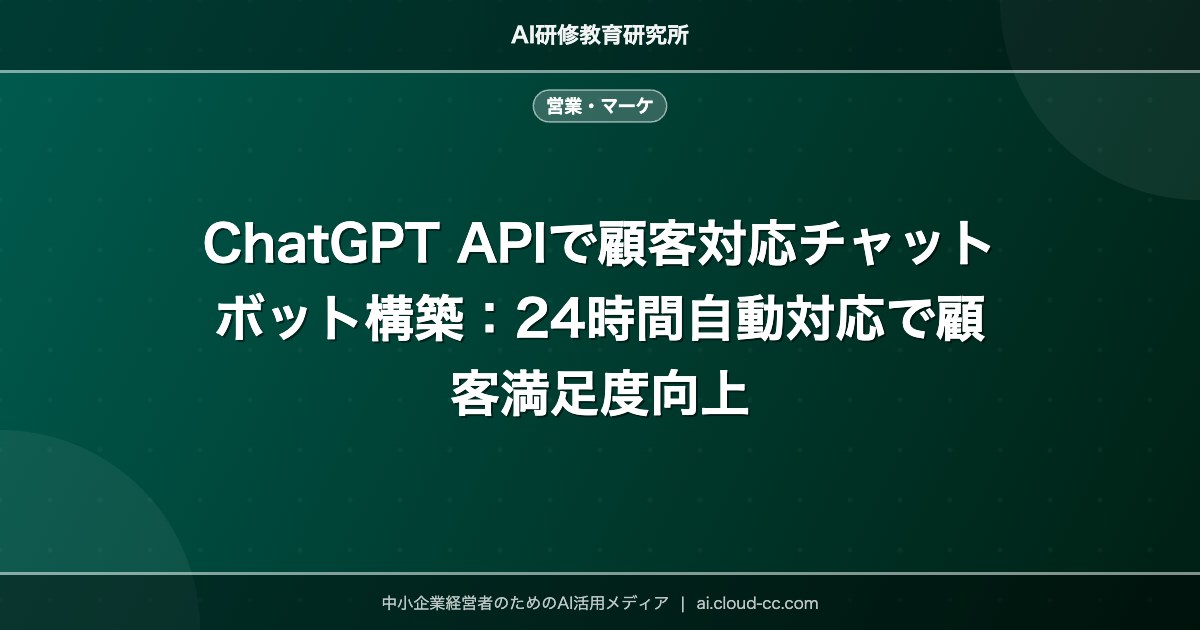 AI研修教育研究所

営業・マーケ

ChatGPT APIで顧客対応チャットボット構築：24時間自動対応で顧客満足度向上

中小企業経営者のためのAI活用メディア ｜ ai.cloud-cc.com